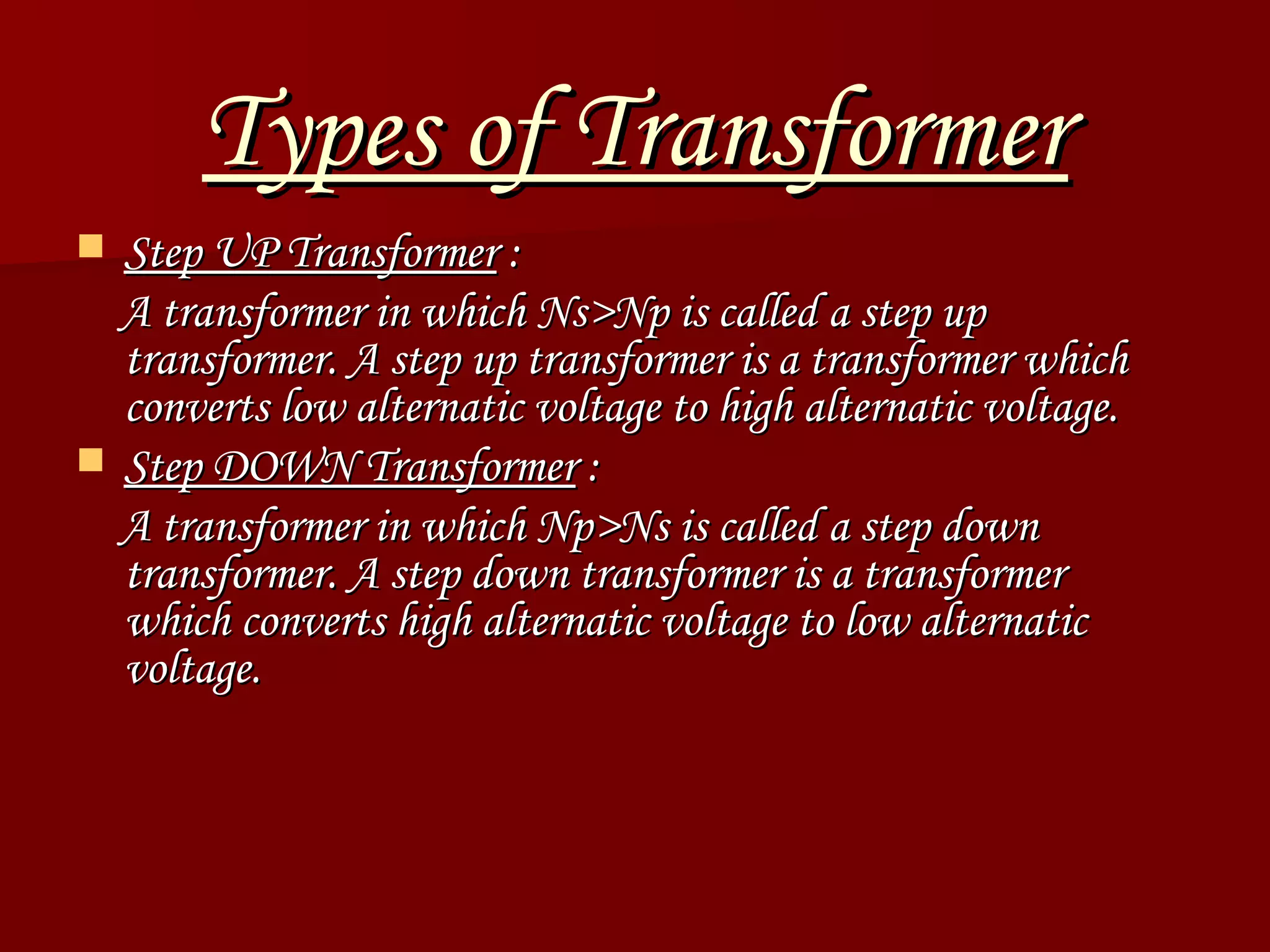 Types of Transformer

Step UP Transformer :

A transformer in which Ns>Np is called a step up transformer. A step up transformer is a transformer which converts low alternatic voltage to high alternatic voltage.

Step DOWN Transformer :

A transformer in which Np>Ns is called a step down transformer. A step down transformer is a transformer which converts high alternatic voltage to low alternatic voltage.